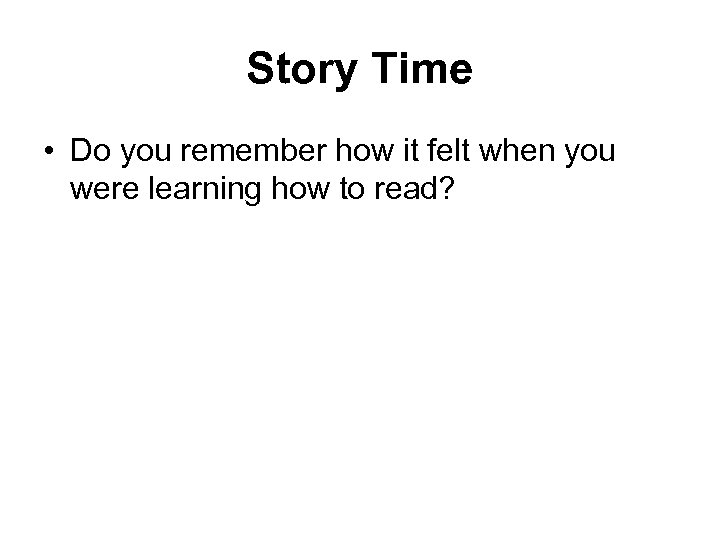 Story Time

• Do you remember how it felt when you were learning how to read?